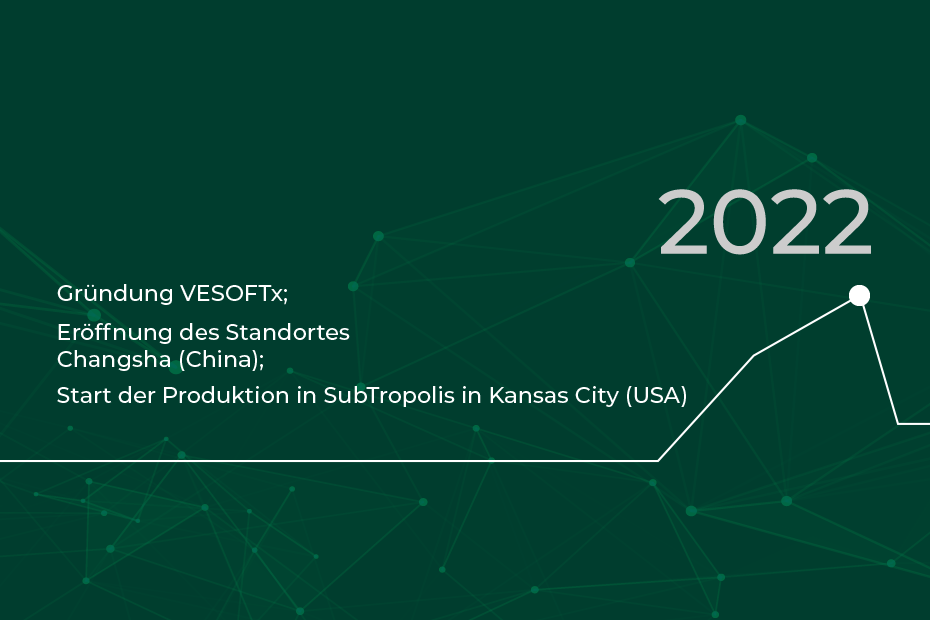 2022

Gründung VESOFTx;

Eröffnung des Standortes Changsha (China);

Start der Produktion in SubTropolis in Kansas City (USA)